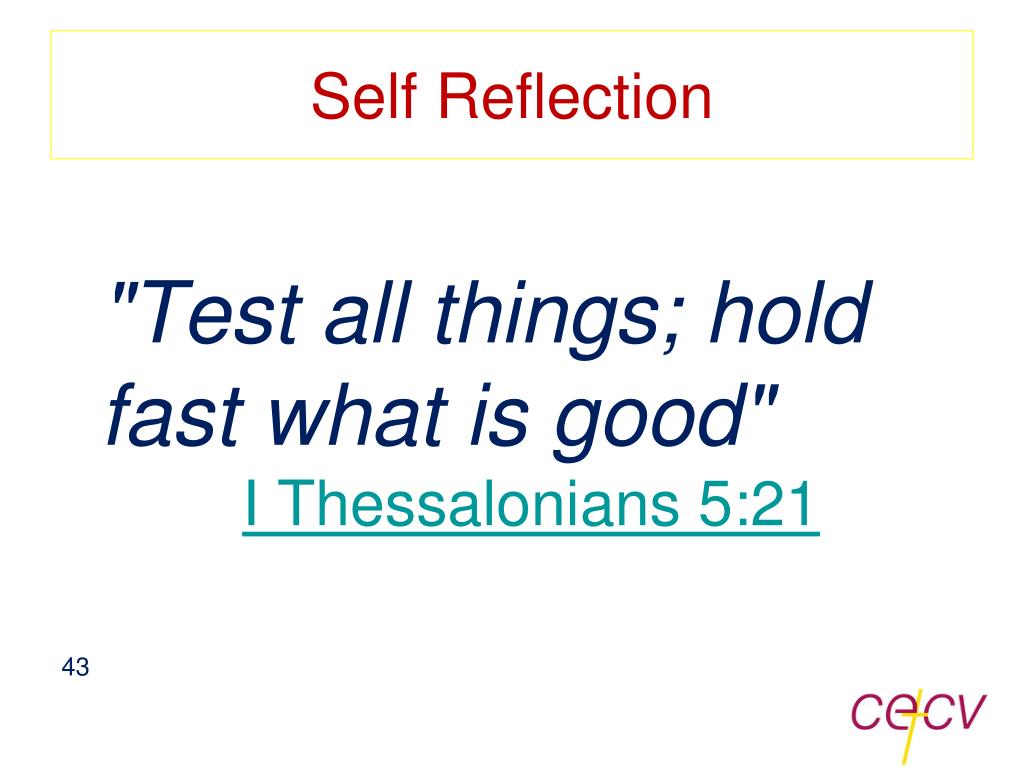 Self Reflection

"Test all things; hold fast what is good"
I Thessalonians 5:21

43

cecv